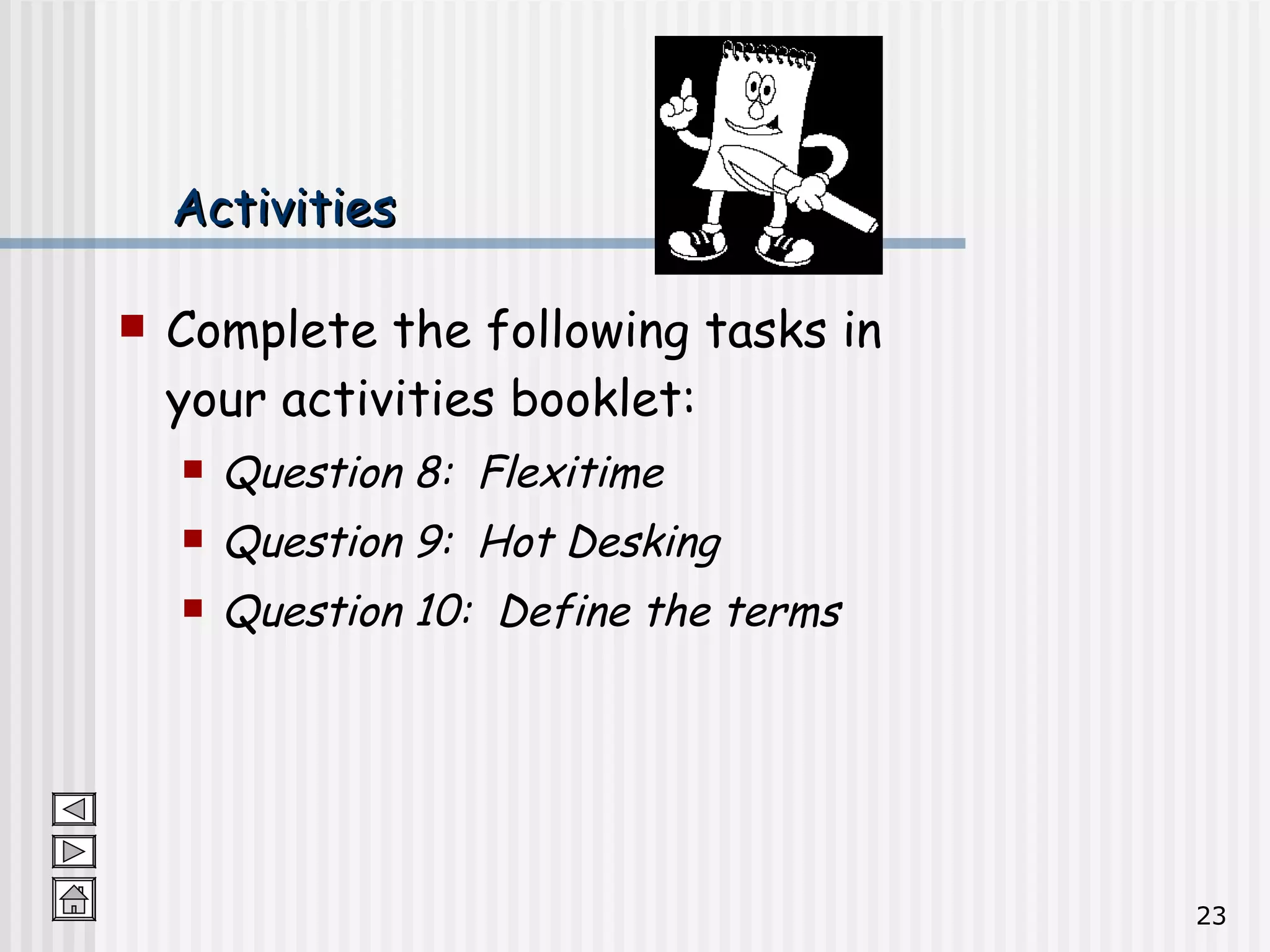 Activities

Complete the following tasks in your activities booklet:

Question 8: Flexitime

Question 9: Hot Desking

Question 10: Define the terms

23